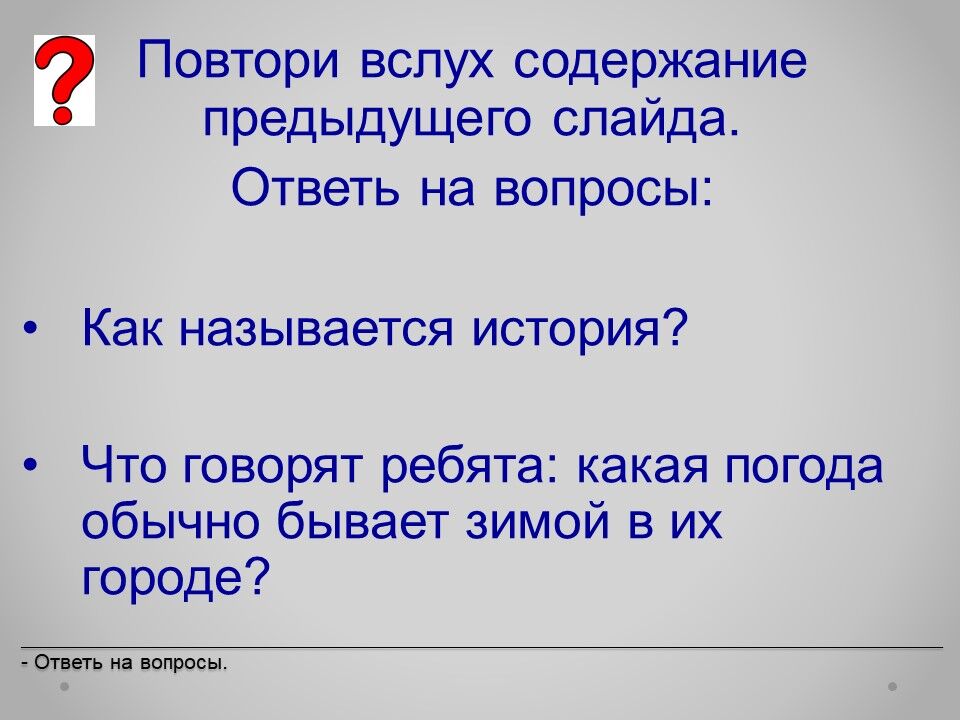 ?

Повтори вслух содержание предыдущего слайда.

Ответь на вопросы:

• Как называется история?

• Что говорят ребята: какая погода обычно бывает зимой в их городе?

- Ответь на вопросы.